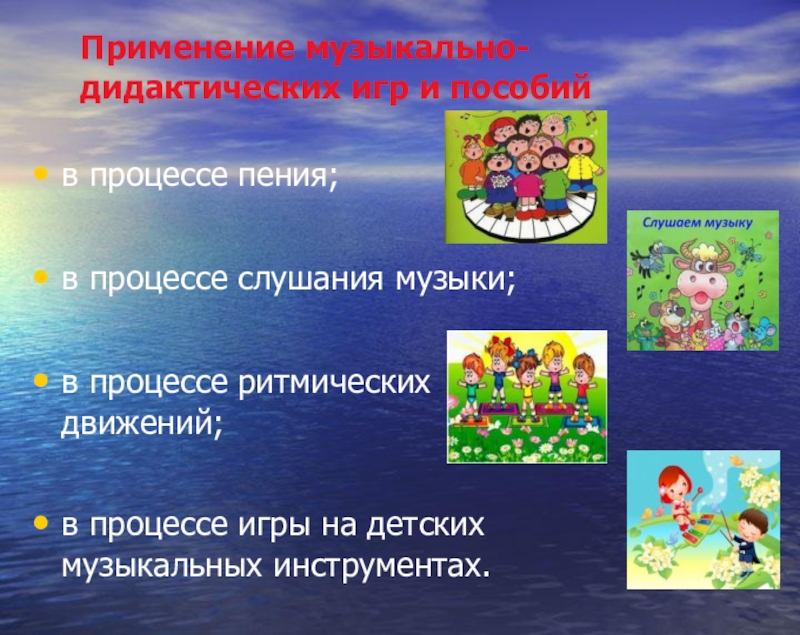 Применение музыкально-дидактических игр и пособий

• в процессе пения;

Слушаем музыку

• в процессе слушания музыки;

• в процессе ритмических движений;

• в процессе игры на детских музыкальных инструментах.